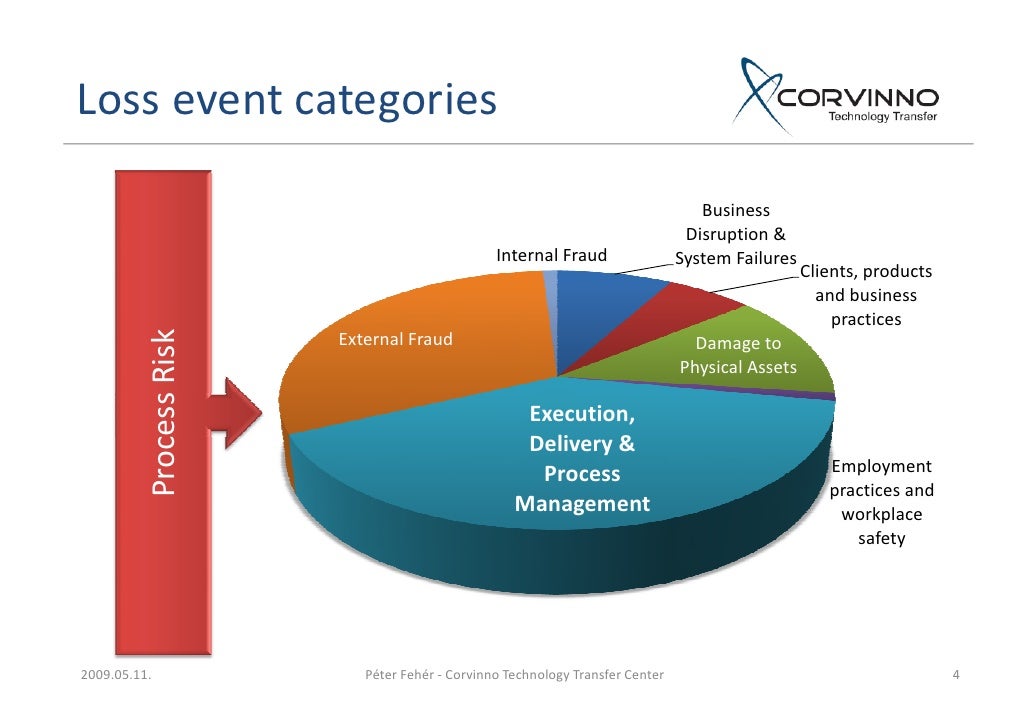 Loss event categories

CORVINNO
Technology Transfer

Process Risk

Internal Fraud

Business Disruption & System Failures

Clients, products and business practices

External Fraud

Damage to Physical Assets

Execution, Delivery & Process Management

Employment practices and workplace safety

2009.05.11.

Péter Fehér - Corvinno Technology Transfer Center

4